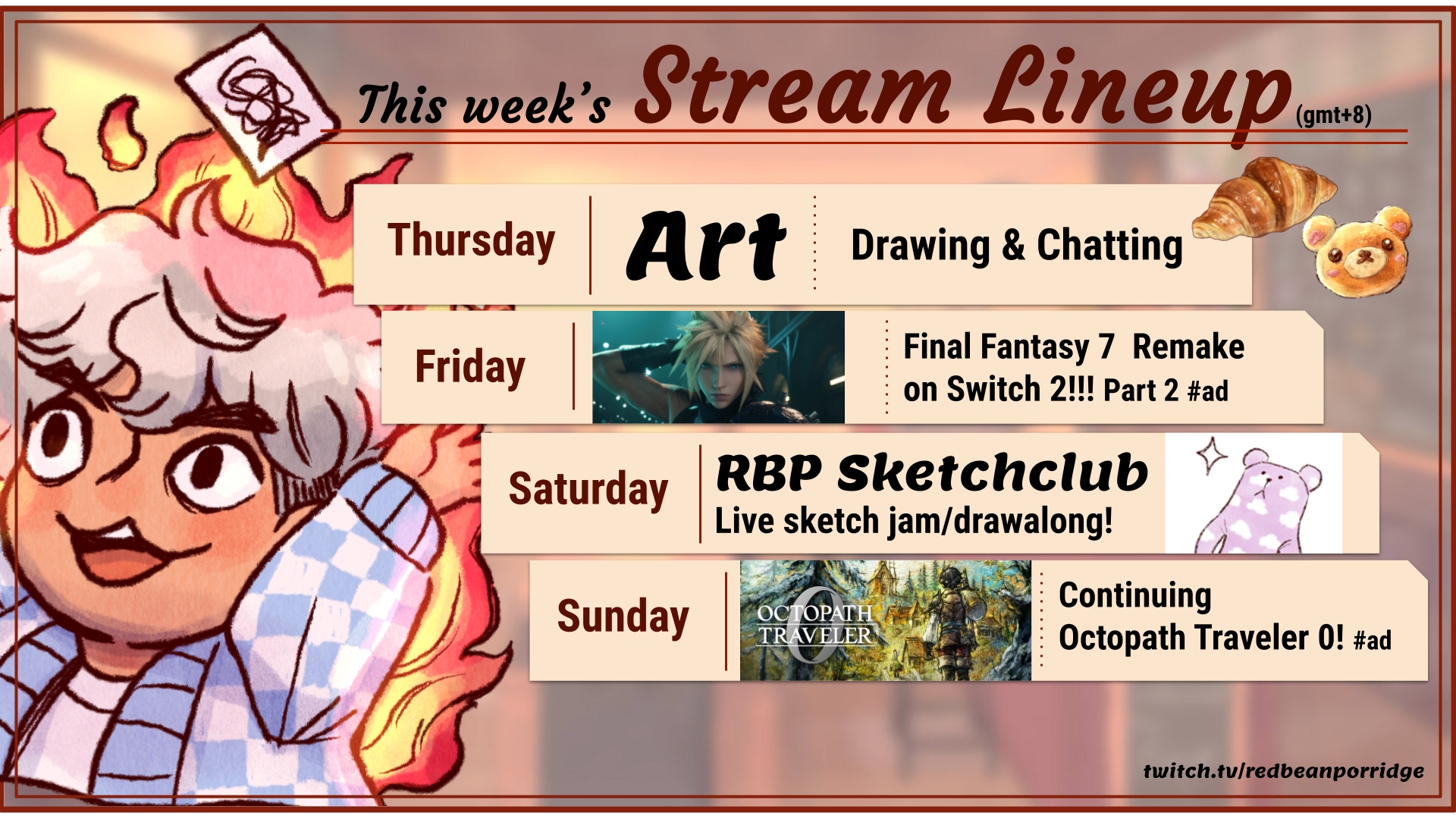 This week's Stream Lineup (gmt+8)

Thursday Art Drawing & Chatting

Friday Final Fantasy 7 Remake on Switch 2!!! Part 2 #ad

Saturday RBP Sketchclub Live sketch jam/drawalong!

Sunday OCTOPATH TRAVELER 0 Continuing Octopath Traveler 0! #ad

twitch.tv/redbeanporridge